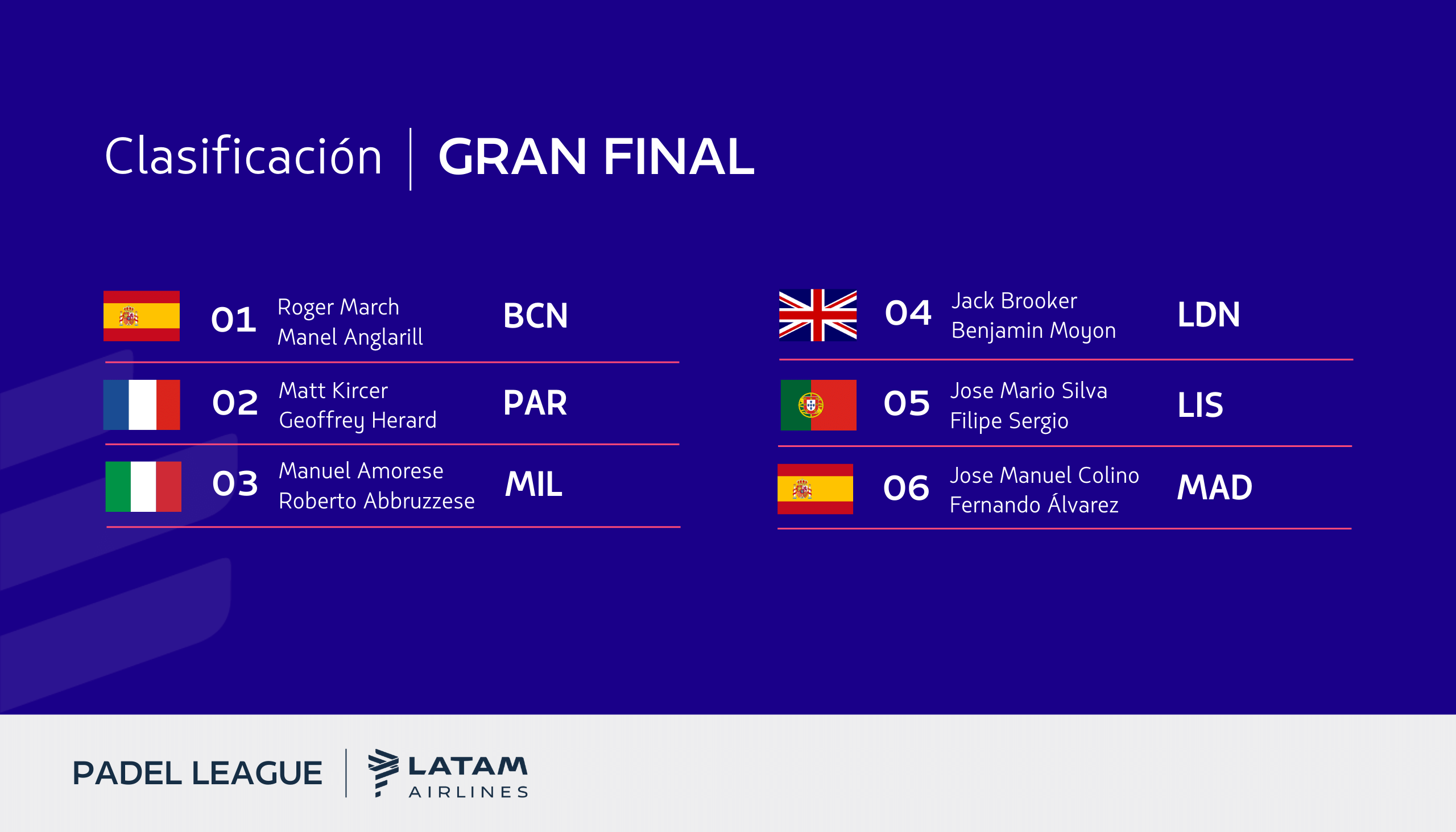 Clasificación | GRAN FINAL

01 Roger March
Manel Anglarill BCN

02 Matt Kircer
Geoffrey Herard PAR

03 Manuel Amorese
Roberto Abbruzzese MIL

04 Jack Brooker
Benjamin Moyon LDN

05 Jose Mario Silva
Filipe Sergio LIS

06 Jose Manuel Colino
Fernando Álvarez MAD

PADEL LEAGUE | LATAM AIRLINES